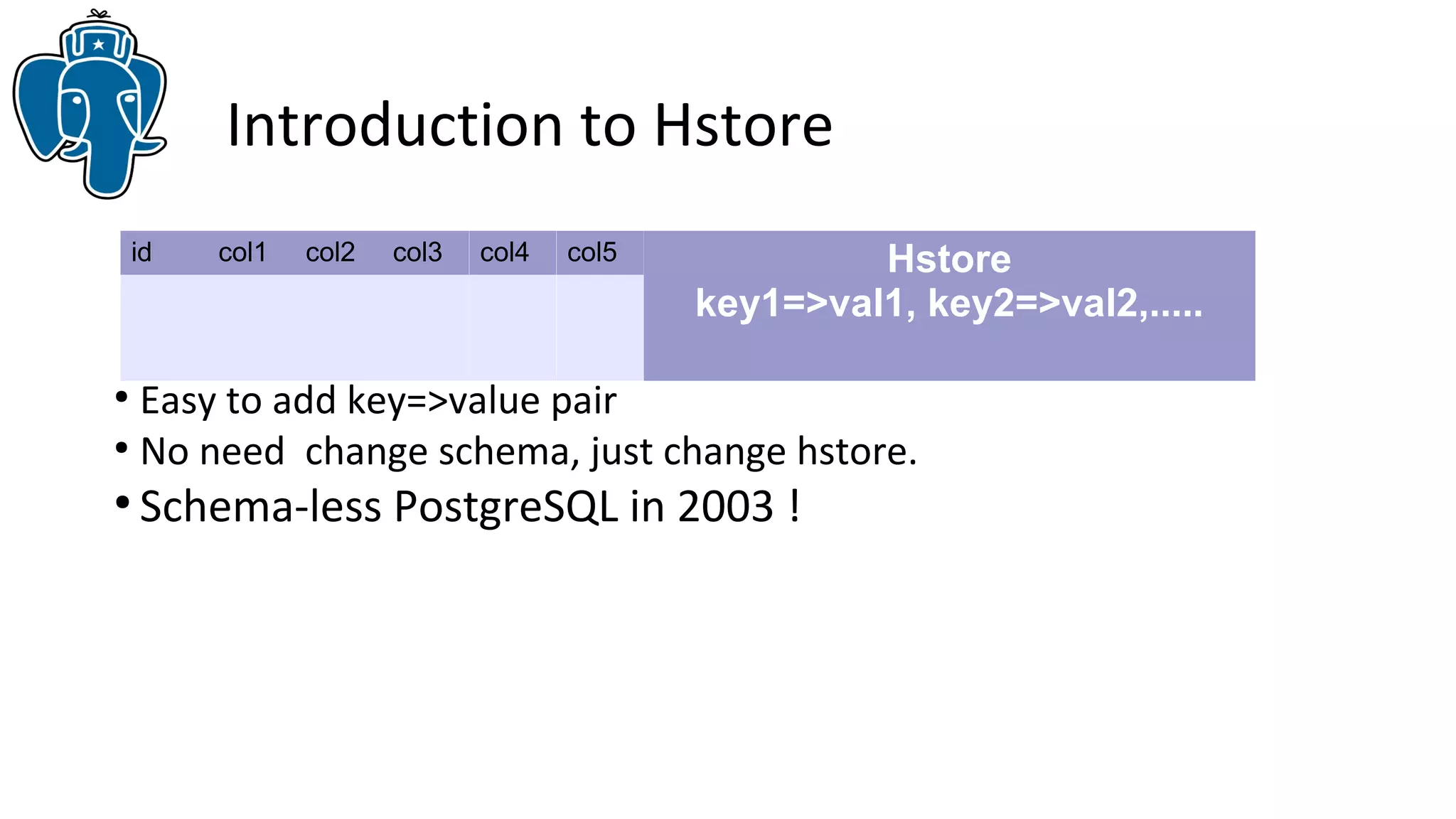 Introduction to Hstore

| id | col1 | col2 | col3 | col4 | col5 | Hstore key1=>val1, key2=>val2,..... |
|---|---|---|---|---|---|---|
| | | | | | | |

• Easy to add key=>value pair
• No need change schema, just change hstore.
• Schema-less PostgreSQL in 2003 !